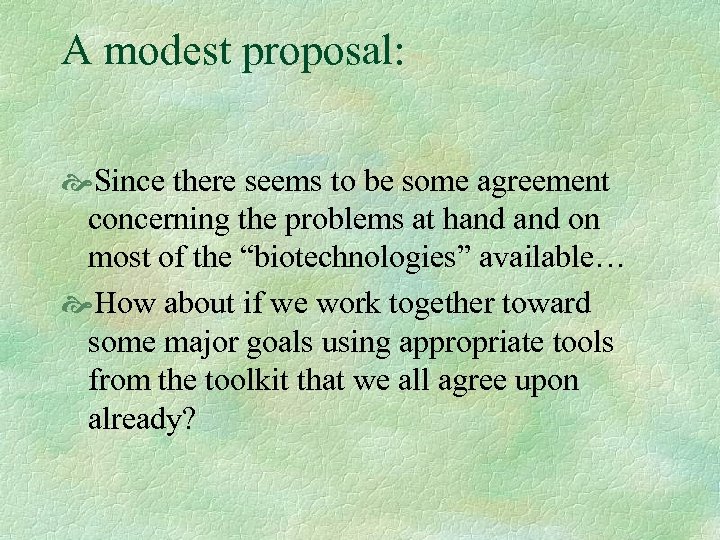 A modest proposal:

Since there seems to be some agreement concerning the problems at hand and on most of the “biotechnologies” available…

How about if we work together toward some major goals using appropriate tools from the toolkit that we all agree upon already?